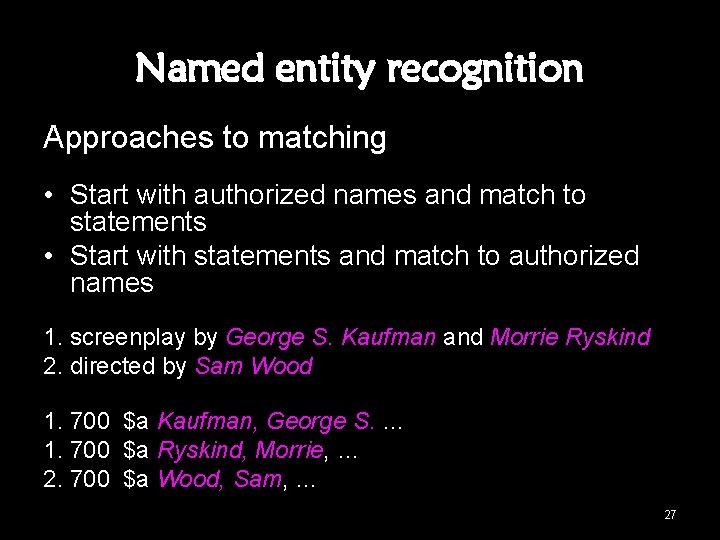 Named entity recognition

Approaches to matching

• Start with authorized names and match to statements
• Start with statements and match to authorized names

1. screenplay by George S. Kaufman and Morrie Ryskind
2. directed by Sam Wood

1. 700 \$a Kaufman, George S. ...
1. 700 \$a Ryskind, Morrie, ...
2. 700 \$a Wood, Sam, ...

27